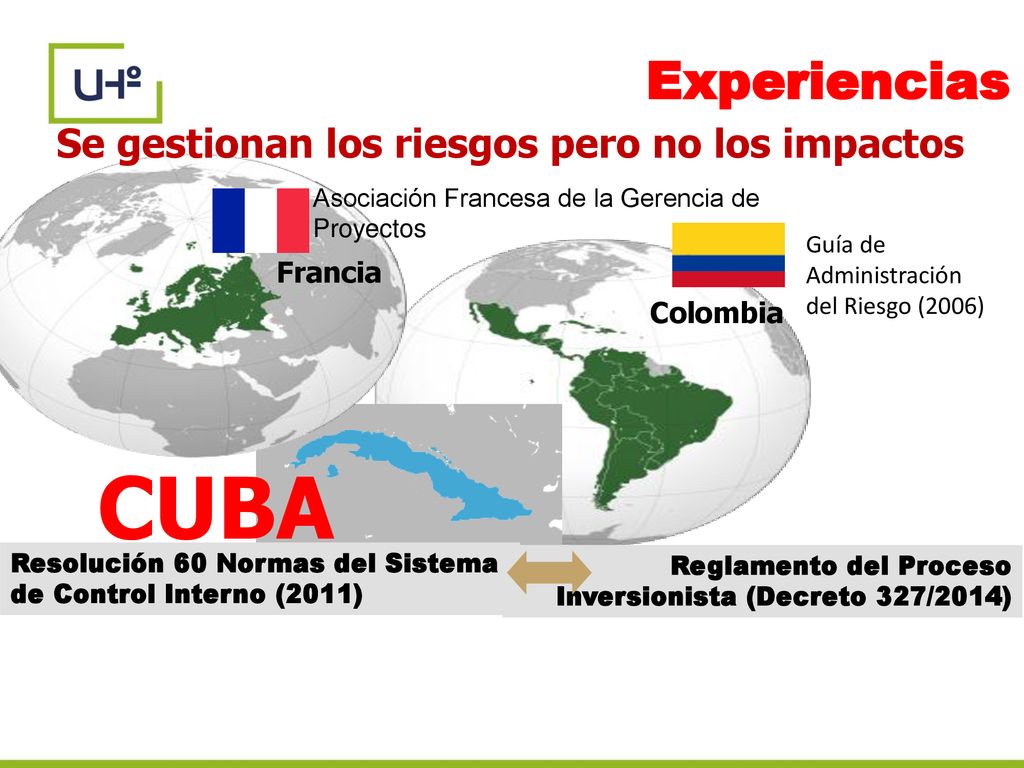 UHº

Experiencias

Se gestionan los riesgos pero no los impactos

Asociación Francesa de la Gerencia de Proyectos

Francia

Guía de Administración del Riesgo (2006)

Colombia

CUBA

Resolución 60 Normas del Sistema de Control Interno (2011)

Reglamento del Proceso Inversionista (Decreto 327/2014)